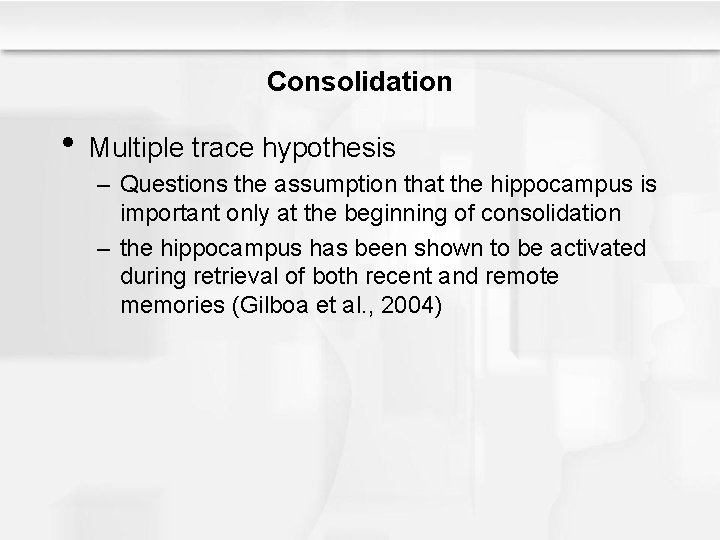 Consolidation

• Multiple trace hypothesis
– Questions the assumption that the hippocampus is important only at the beginning of consolidation
– the hippocampus has been shown to be activated during retrieval of both recent and remote memories (Gilboa et al., 2004)